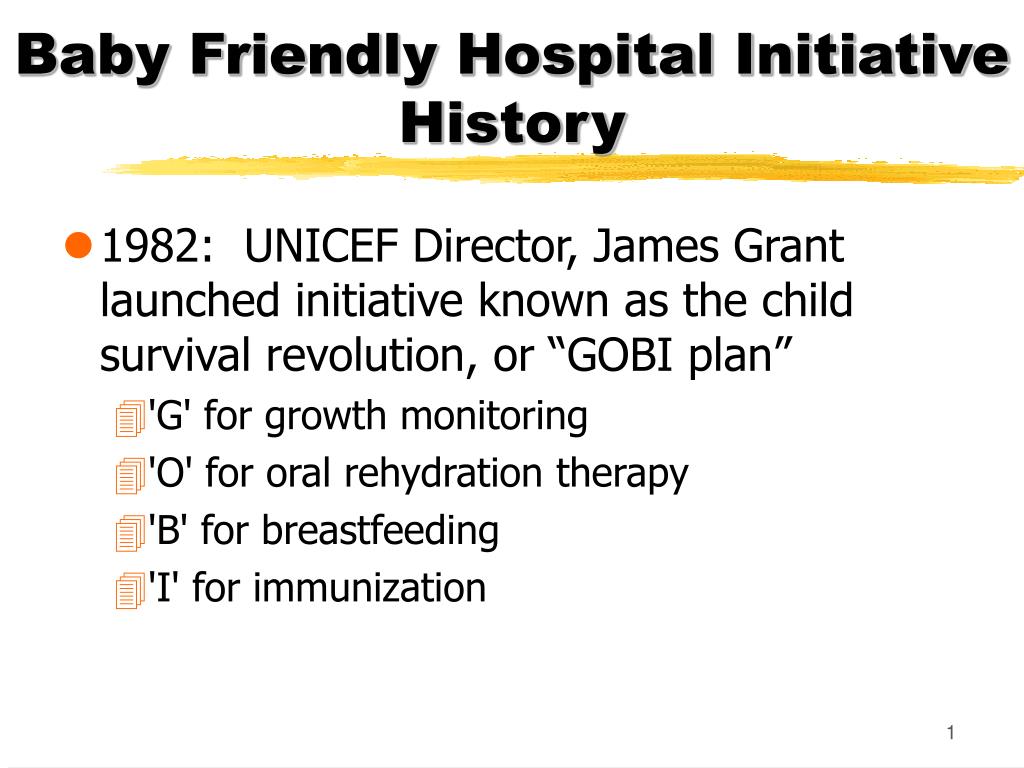 Baby Friendly Hospital Initiative History

1982: UNICEF Director, James Grant launched initiative known as the child survival revolution, or “GOBI plan”

'G' for growth monitoring
'O' for oral rehydration therapy
'B' for breastfeeding
'I' for immunization

1